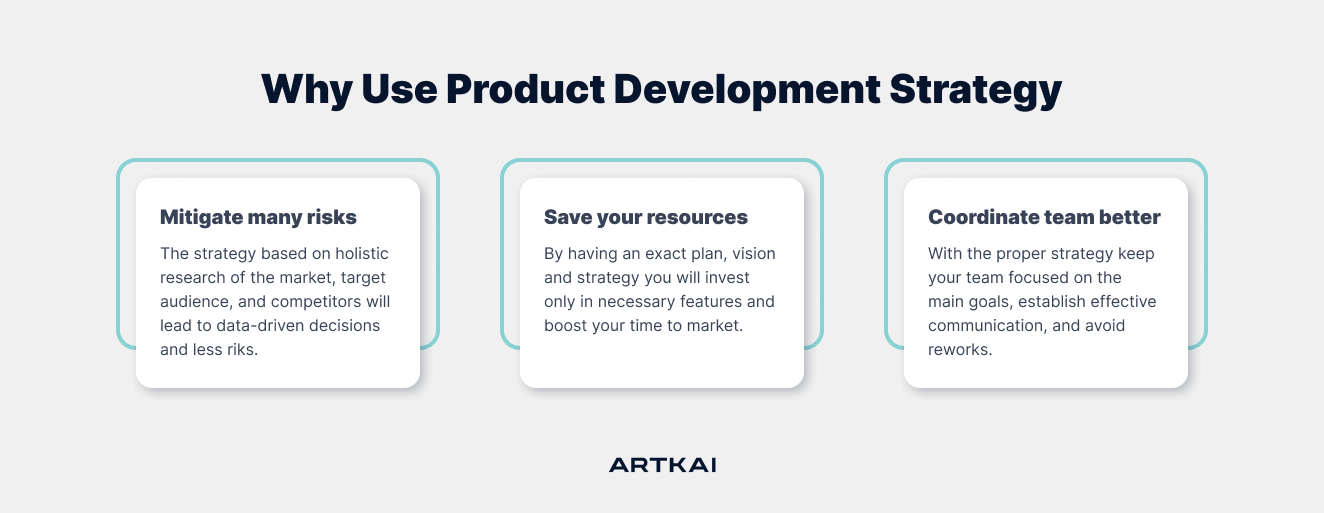 Why Use Product Development Strategy

Mitigate many risks

The strategy based on holistic research of the market, target audience, and competitors will lead to data-driven decisions and less riks.

Save your resources

By having an exact plan, vision and strategy you will invest only in necessary features and boost your time to market.

Coordinate team better

With the proper strategy keep your team focused on the main goals, establish effective communication, and avoid reworks.

ARTKAI